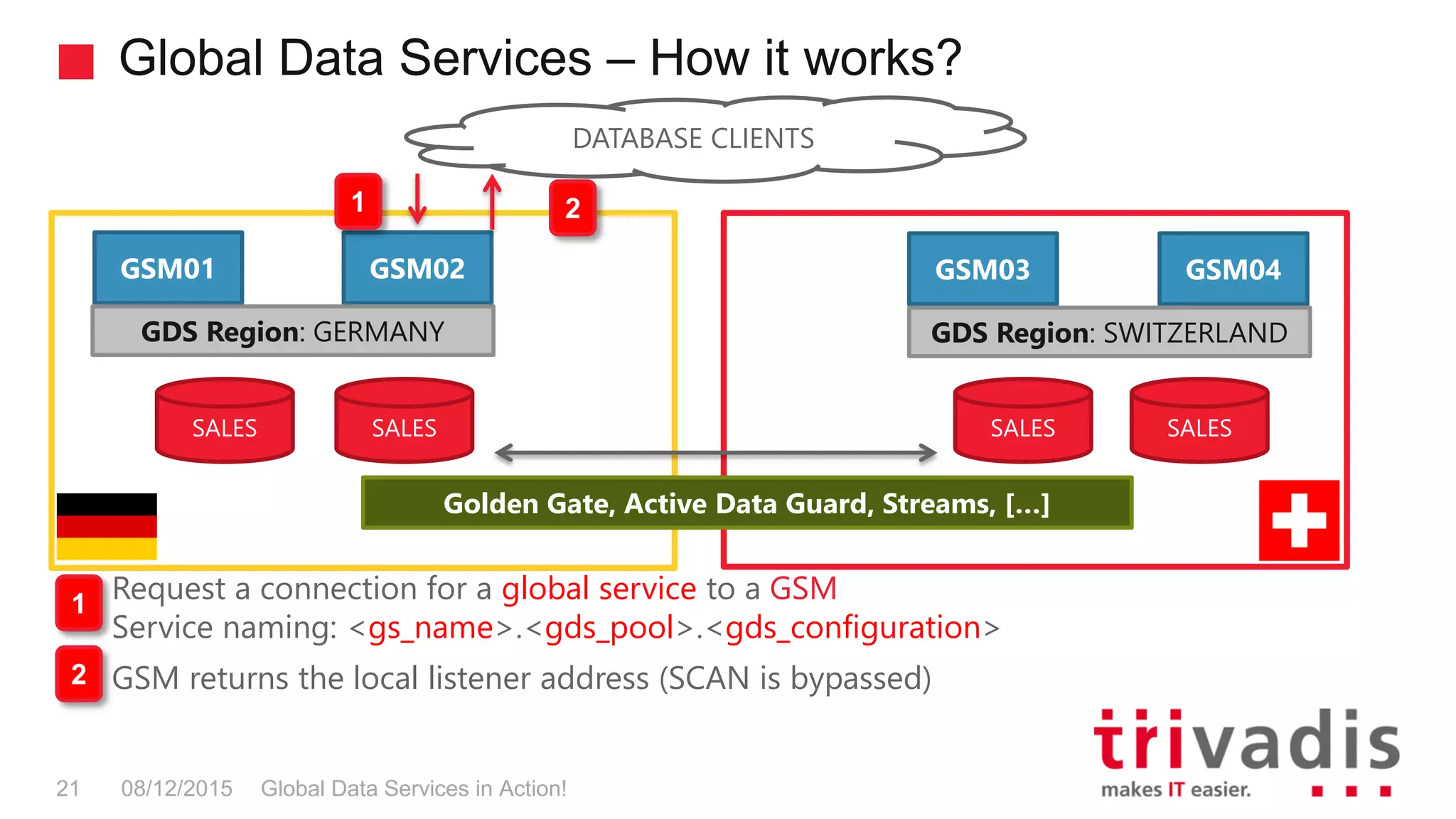 Global Data Services – How it works?

DATABASE CLIENTS

1

2

GSM01

GSM02

GDS Region: GERMANY

SALES

SALES

GSM03

GSM04

GDS Region: SWITZERLAND

SALES

SALES

Golden Gate, Active Data Guard, Streams, [...]

1 Request a connection for a global service to a GSM
Service naming: <gs_name>.<gds_pool>.<gds_configuration>

2 GSM returns the local listener address (SCAN is bypassed)

21 08/12/2015 Global Data Services in Action!

trivadis
makes IT easier.